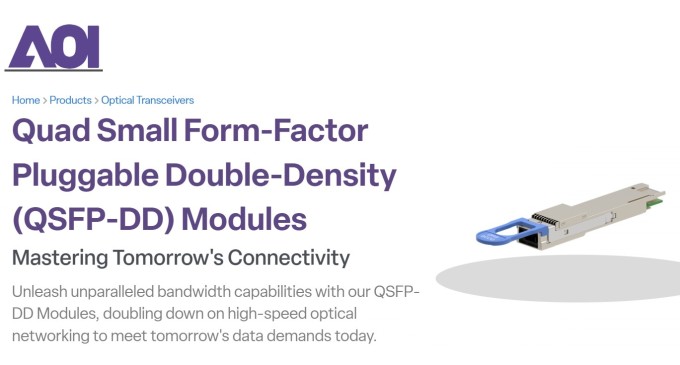 AOI

Home > Products > Optical Transceivers

Quad Small Form-Factor Pluggable Double-Density (QSFP-DD) Modules

Mastering Tomorrow's Connectivity

Unleash unparalleled bandwidth capabilities with our QSFP-DD Modules, doubling down on high-speed optical networking to meet tomorrow's data demands today.